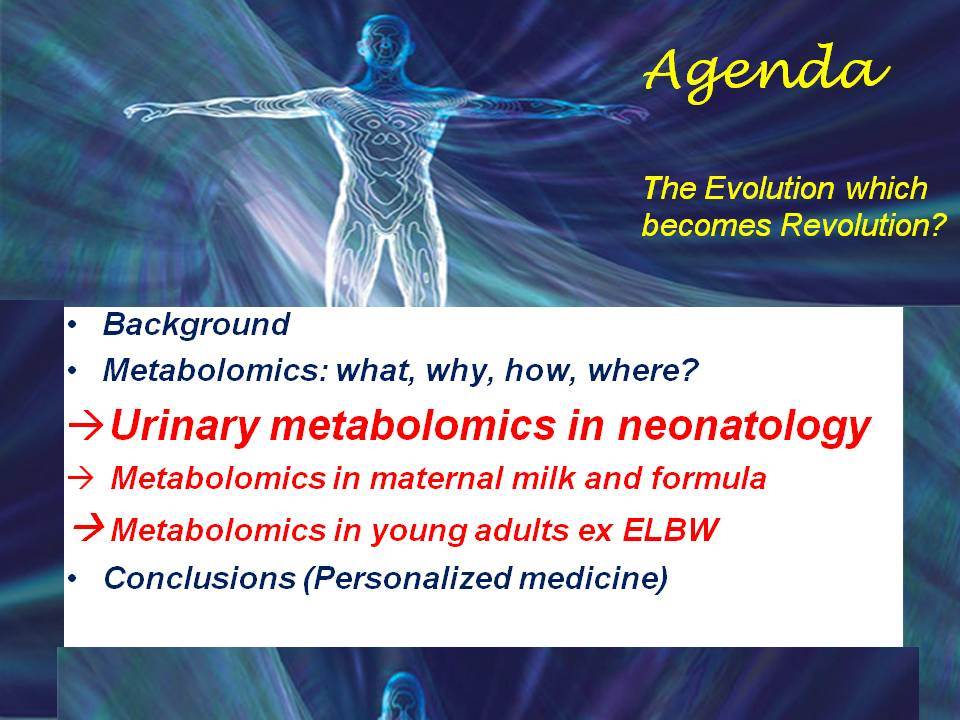 Agenda

The Evolution which becomes Revolution?

• Background
• Metabolomics: what, why, how, where?
→Urinary metabolomics in neonatology
→ Metabolomics in maternal milk and formula
→Metabolomics in young adults ex ELBW
• Conclusions (Personalized medicine)